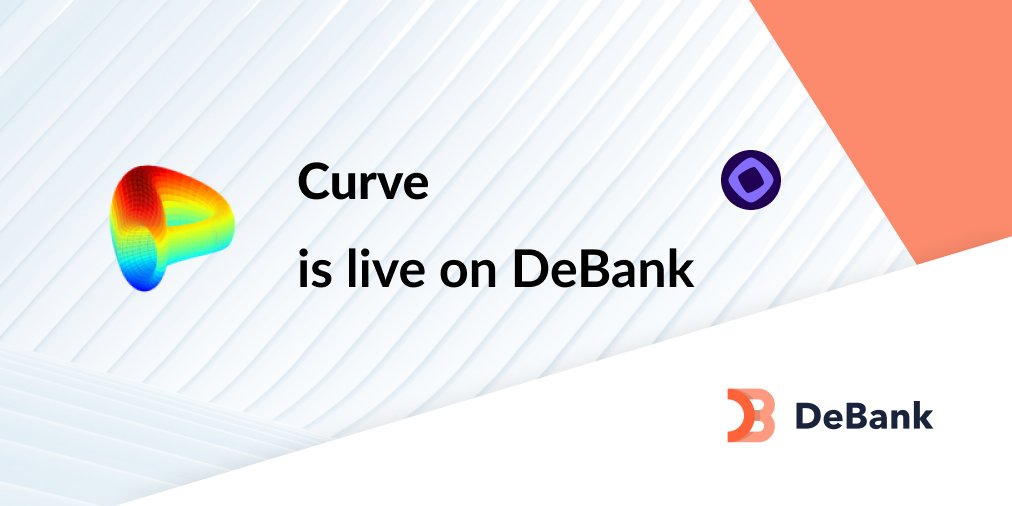 Curve

is live on DeBank

DeBank